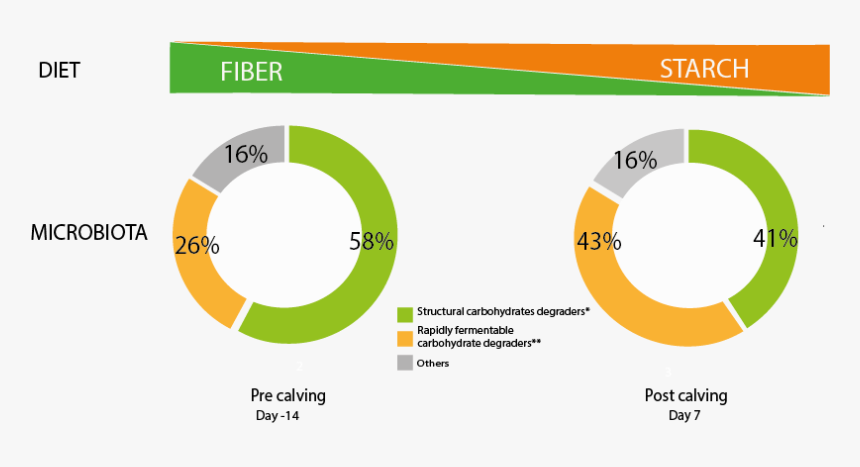 DIET

FIBER

STARCH

MICROBIOTA

16%

26%

58%

16%

43%

41%

Structural carbohydrates degraders*

Rapidly fermentable carbohydrate degraders**

Others

Pre calving
Day -14

Post calving
Day 7